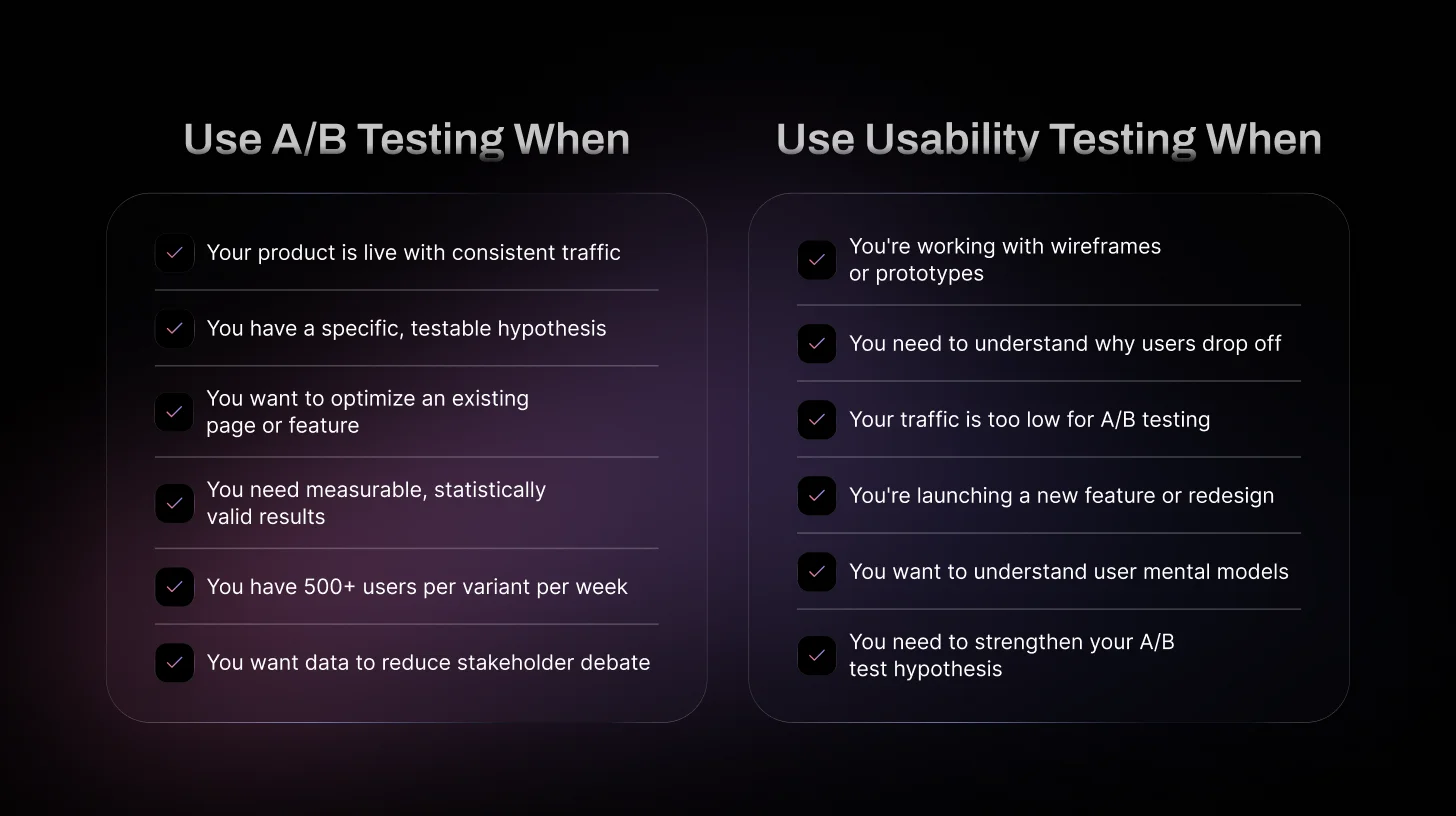 Use A/B Testing When

Your product is live with consistent traffic

You have a specific, testable hypothesis

You want to optimize an existing page or feature

You need measurable, statistically valid results

You have 500+ users per variant per week

You want data to reduce stakeholder debate

Use Usability Testing When

You're working with wireframes or prototypes

You need to understand why users drop off

Your traffic is too low for A/B testing

You're launching a new feature or redesign

You want to understand user mental models

You need to strengthen your A/B test hypothesis